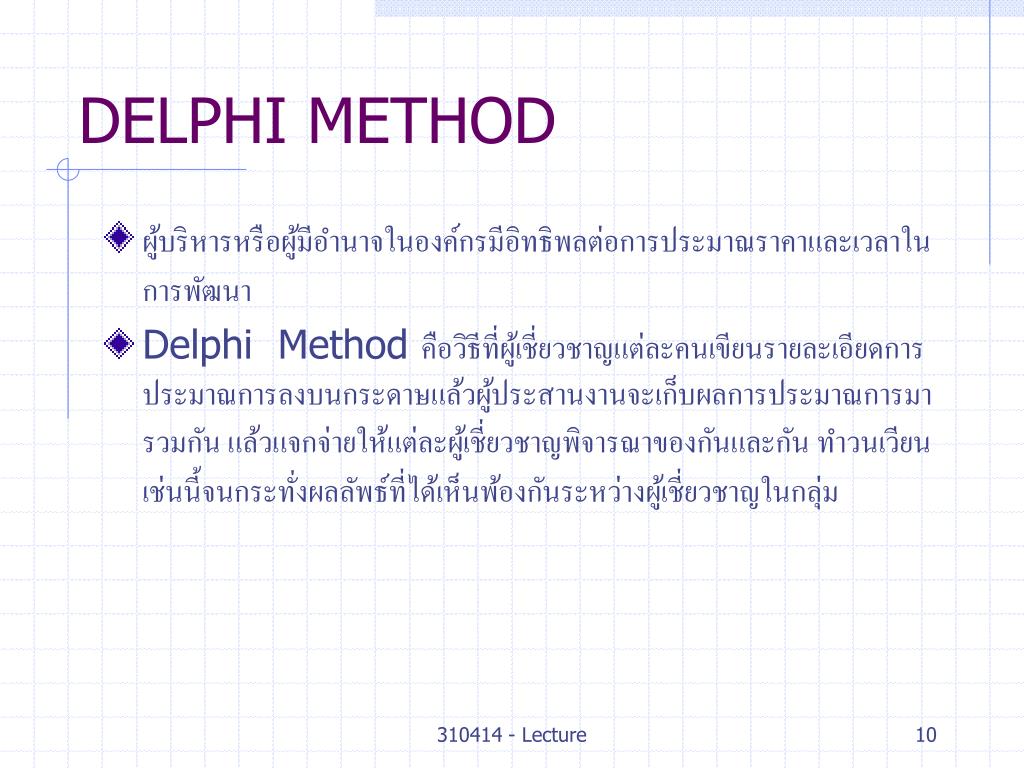 DELPHI METHOD

ผู้บริหารหรือผู้มีอำนาจในองค์กรมีอิทธิพลต่อการประมาณราคาและเวลาในการพัฒนา

Delphi Method คือวิธีที่ผู้เชี่ยวชาญแต่ละคนเขียนรายละเอียดการประมาณการลงบนกระดาษแล้วผู้ประสานงานจะเก็บผลการประมาณการมารวมกัน แล้วแจกจ่ายให้แต่ละผู้เชี่ยวชาญพิจารณาของกันและกัน ทำวนเวียนเช่นนี้จนกระทั่งผลลัพธ์ที่ได้เห็นพ้องกันระหว่างผู้เชี่ยวชาญในกลุ่ม

310414 - Lecture

10